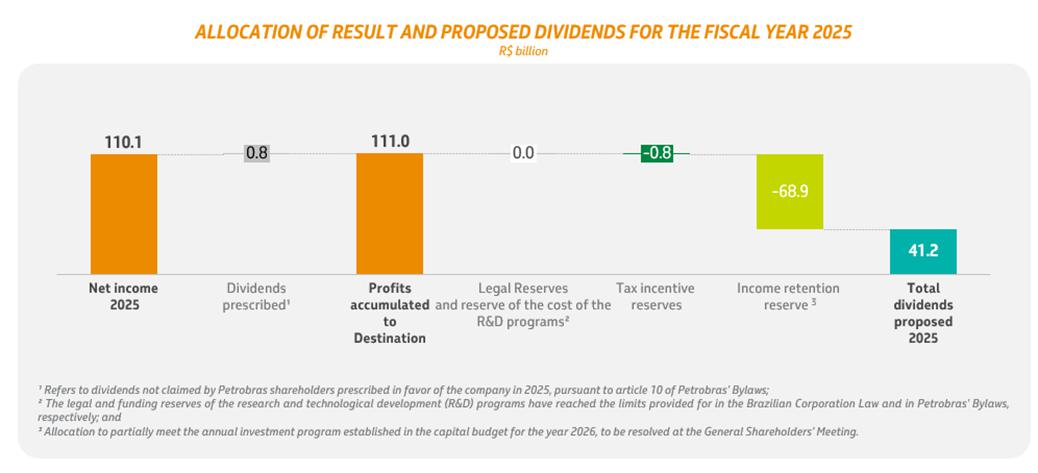 ALLOCATION OF RESULT AND PROPOSED DIVIDENDS FOR THE FISCAL YEAR 2025
R$ billion

110.1
0.8
111.0
0.0
-0.8
-68.9
41.2

Net income 2025
Dividends prescribed¹
Profits accumulated to Destination
Legal Reserves and reserve of the cost of the R&D programs²
Tax incentive reserves
Income retention reserve ³
Total dividends proposed 2025

¹ Refers to dividends not claimed by Petrobras shareholders prescribed in favor of the company in 2025, pursuant to article 10 of Petrobras' Bylaws;
² The legal and funding reserves of the research and technological development (R&D) programs have reached the limits provided for in the Brazilian Corporation Law and in Petrobras' Bylaws, respectively; and
³ Allocation to partially meet the annual investment program established in the capital budget for the year 2026, to be resolved at the General Shareholders' Meeting.